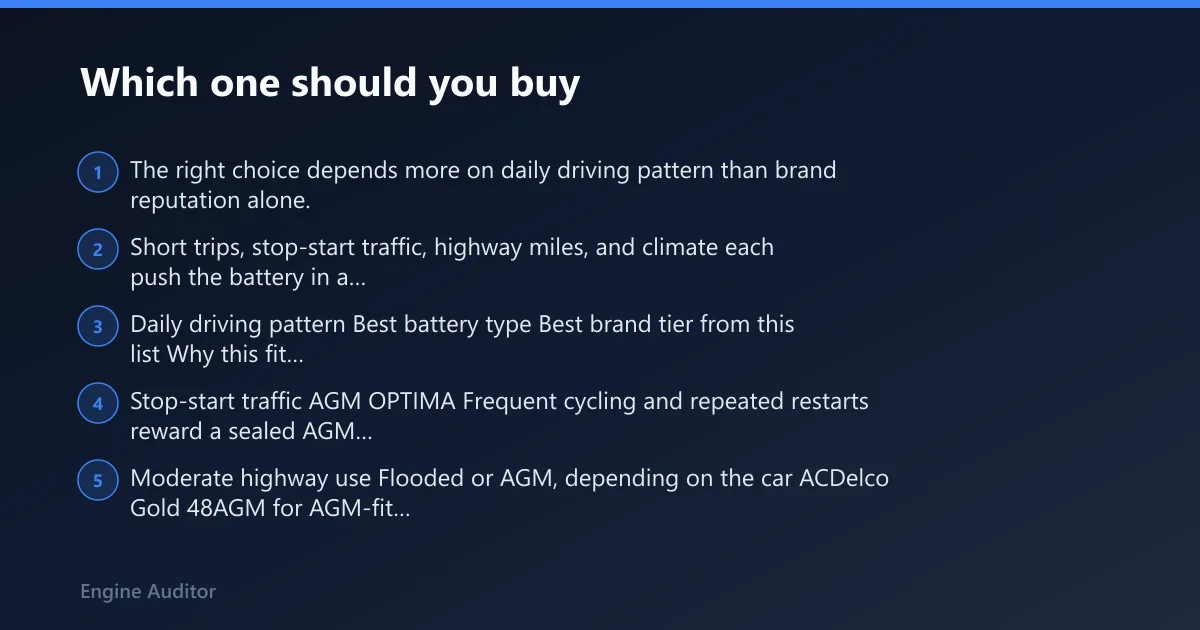 Which one should you buy

1 The right choice depends more on daily driving pattern than brand reputation alone.

2 Short trips, stop-start traffic, highway miles, and climate each push the battery in a...

3 Daily driving pattern Best battery type Best brand tier from this list Why this fit...

4 Stop-start traffic AGM OPTIMA Frequent cycling and repeated restarts reward a sealed AGM...

5 Moderate highway use Flooded or AGM, depending on the car ACDelco Gold 48AGM for AGM-fit...

Engine Auditor